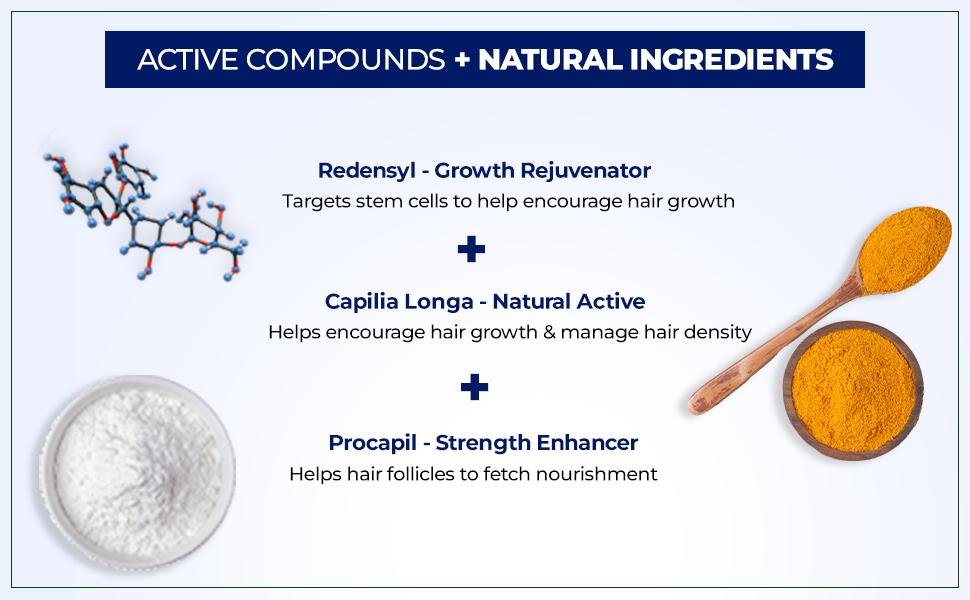 ACTIVE COMPOUNDS + NATURAL INGREDIENTS

Redensyl - Growth Rejuvenator
Targets stem cells to help encourage hair growth

+

Capilia Longa - Natural Active
Helps encourage hair growth & manage hair density

+

Procapil - Strength Enhancer
Helps hair follicles to fetch nourishment